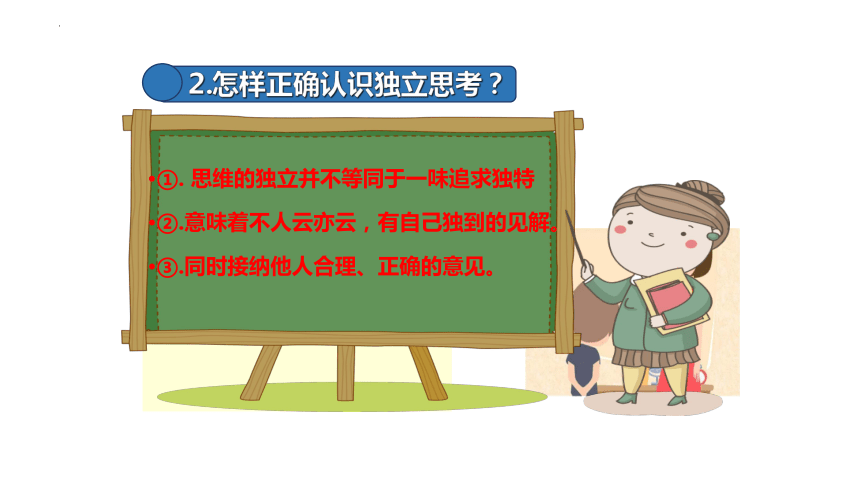 2.怎样正确认识独立思考？

•①. 思维的独立并不等同于一味追求独特

•②.意味着不人云亦云，有自己独到的见解。

•③.同时接纳他人合理、正确的意见。